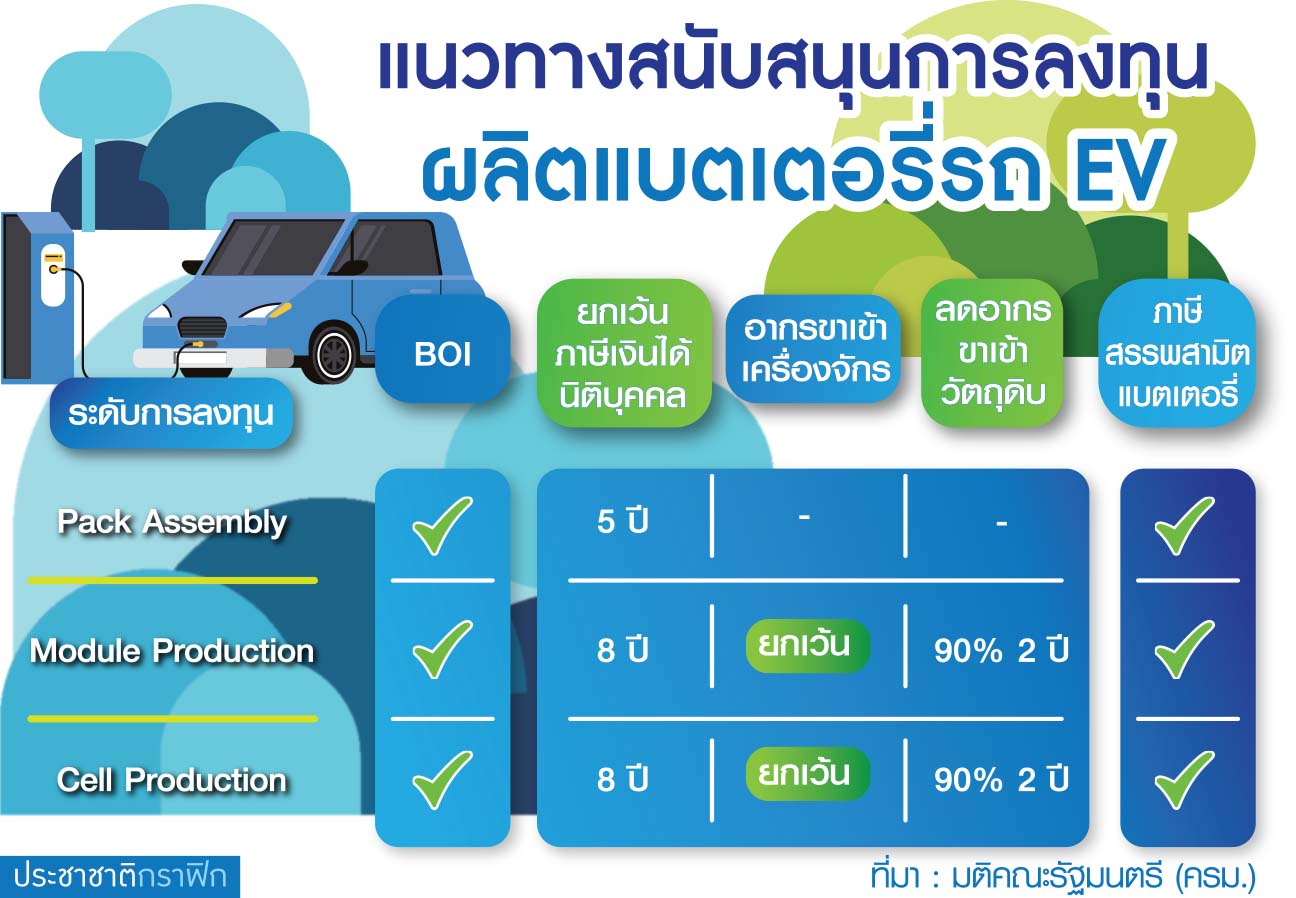 แนวทางสนับสนุนการลงทุน
ผลิตแบตเตอรี่รถ EV

| ระดับการลงทุน | BOI | ยกเว้นภาษีเงินได้นิติบุคคล | อากรขาเข้าเครื่องจักร | ลดอากรขาเข้าวัตถุดิบ | ภาษีสรรพสามิตแบตเตอรี่ |
|---|---|---|---|---|---|
| Pack Assembly | ✓ | 5 ปี | - | - | ✓ |
| Module Production | ✓ | 8 ปี | ยกเว้น | 90% 2 ปี | ✓ |
| Cell Production | ✓ | 8 ปี | ยกเว้น | 90% 2 ปี | ✓ |

ประชาชาติกราฟิก

ที่มา : มติคณะรัฐมนตรี (ครม.)